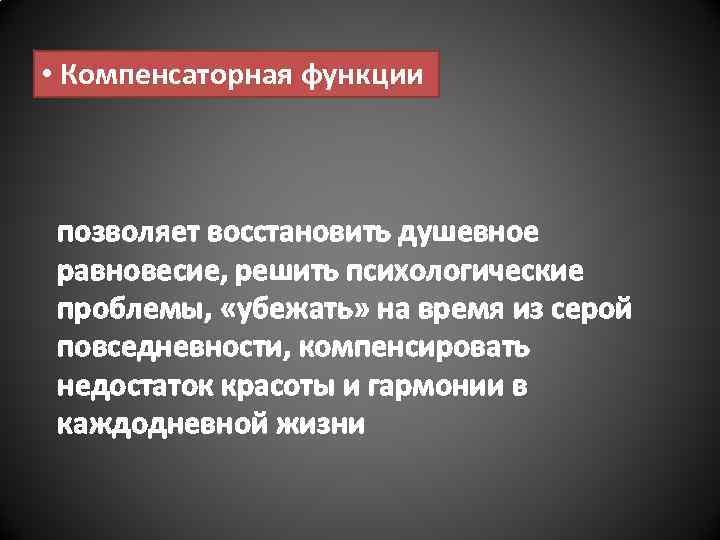 • Компенсаторная функции

позволяет восстановить душевное равновесие, решить психологические проблемы, «убежать» на время из серой повседневности, компенсировать недостаток красоты и гармонии в каждодневной жизни